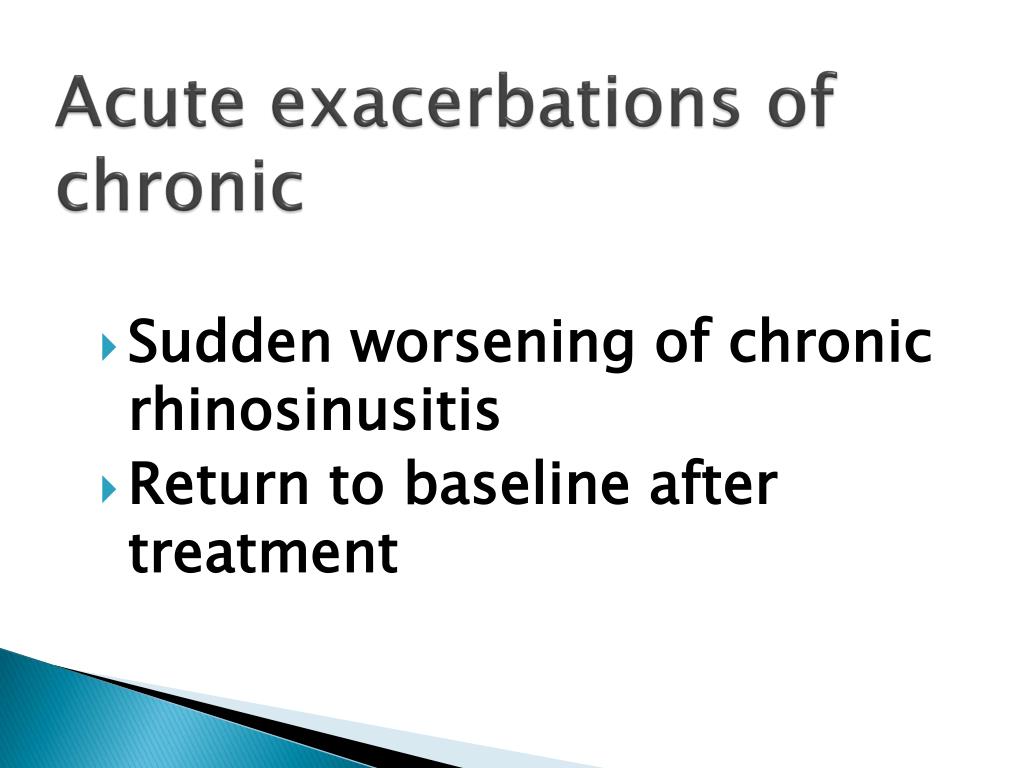 Acute exacerbations of chronic

Sudden worsening of chronic rhinosinusitis

Return to baseline after treatment